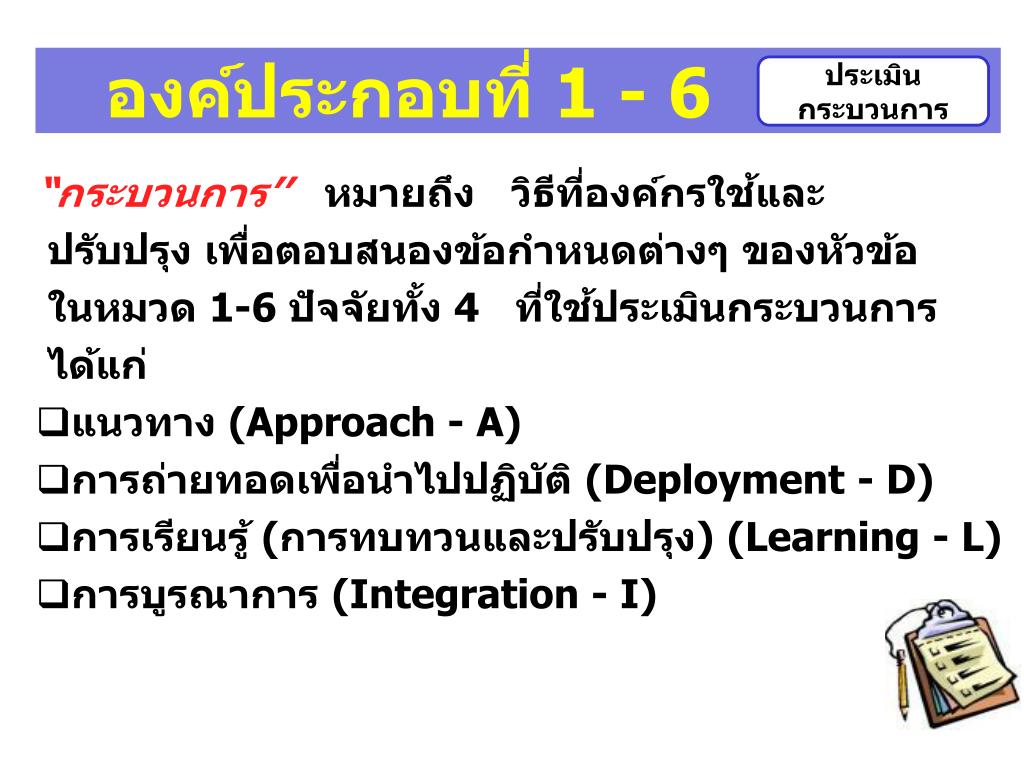 องค์ประกอบที่ 1 - 6

ประเมิน กระบวนการ

"กระบวนการ" หมายถึง วิธีที่องค์กรใช้และปรับปรุง เพื่อตอบสนองข้อกำหนดต่างๆ ของหัวข้อในหมวด 1-6 ปัจจัยทั้ง 4 ที่ใช้ประเมินกระบวนการ ได้แก่

❑แนวทาง (Approach - A)
❑การถ่ายทอดเพื่อนำไปปฏิบัติ (Deployment - D)
❑การเรียนรู้ (การทบทวนและปรับปรุง) (Learning - L)
❑การบูรณาการ (Integration - I)